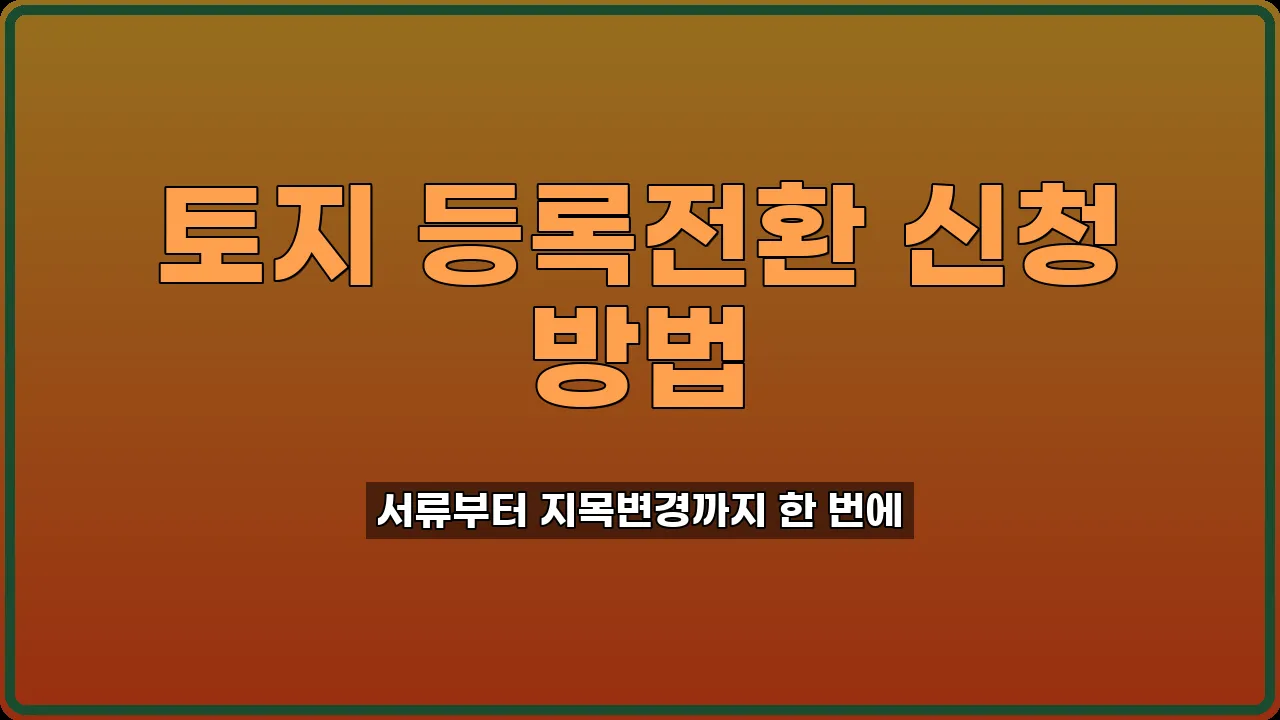 토지 등록전환 신청 방법

서류부터 지목변경까지 한 번에